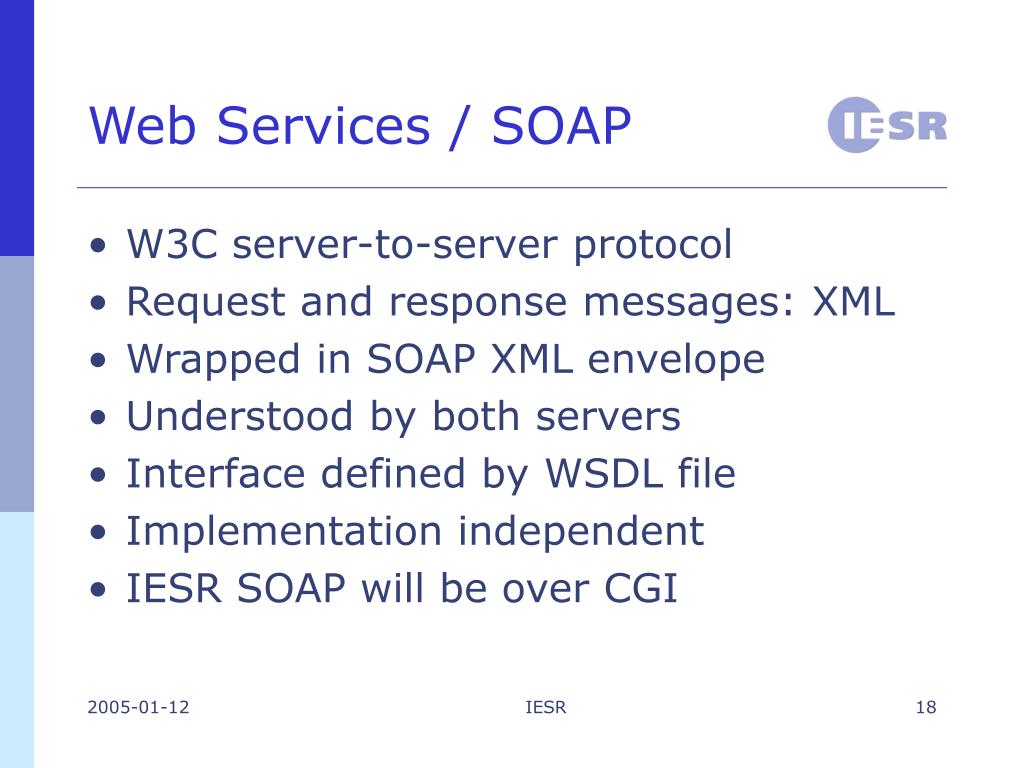 Web Services / SOAP

IESR

• W3C server-to-server protocol
• Request and response messages: XML
• Wrapped in SOAP XML envelope
• Understood by both servers
• Interface defined by WSDL file
• Implementation independent
• IESR SOAP will be over CGI

2005-01-12 IESR 18